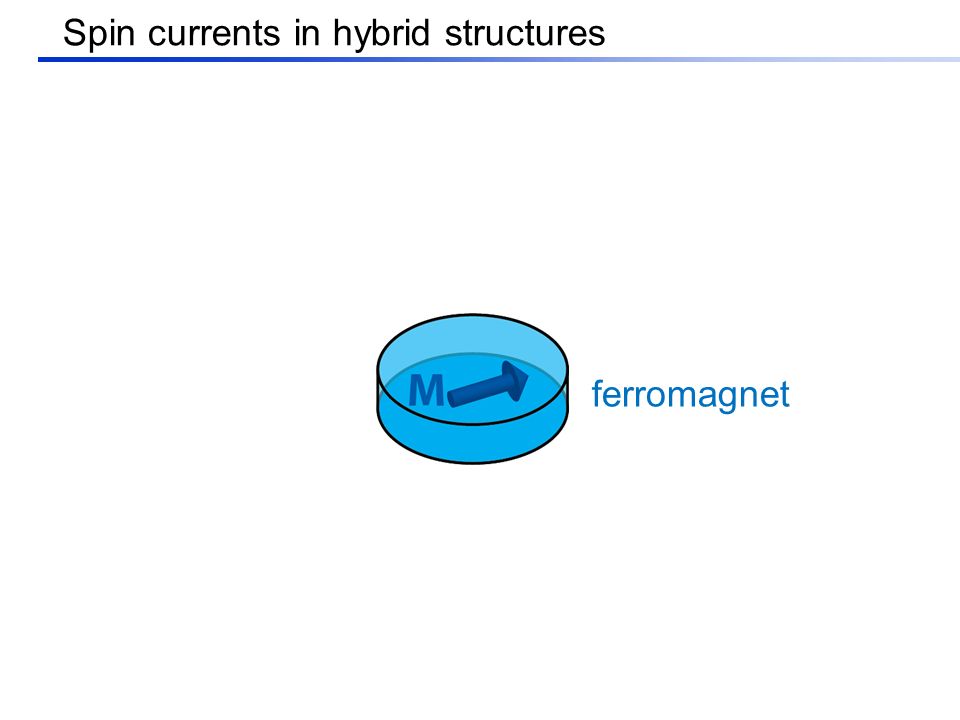 Spin currents in hybrid structures

M

ferromagnet